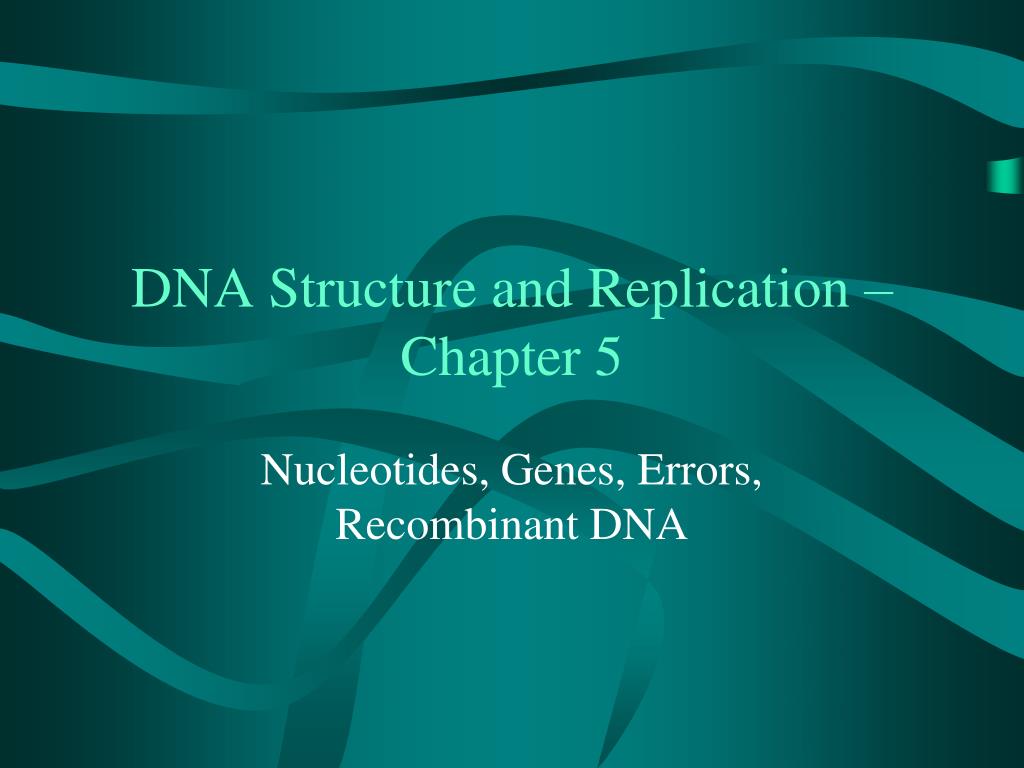 DNA Structure and Replication – Chapter 5

Nucleotides, Genes, Errors, Recombinant DNA